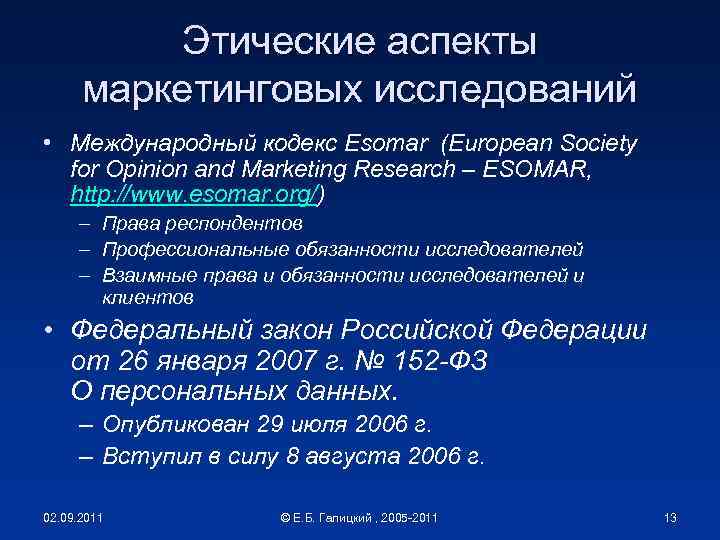 Этические аспекты маркетинговых исследований

• Международный кодекс Esomar (European Society for Opinion and Marketing Research – ESOMAR, http://www.esomar.org/)
– Права респондентов
– Профессиональные обязанности исследователей
– Взаимные права и обязанности исследователей и клиентов

• Федеральный закон Российской Федерации от 26 января 2007 г. № 152-ФЗ О персональных данных.
– Опубликован 29 июля 2006 г.
– Вступил в силу 8 августа 2006 г.

02.09.2011 © Е.Б. Галицкий , 2005-2011 13